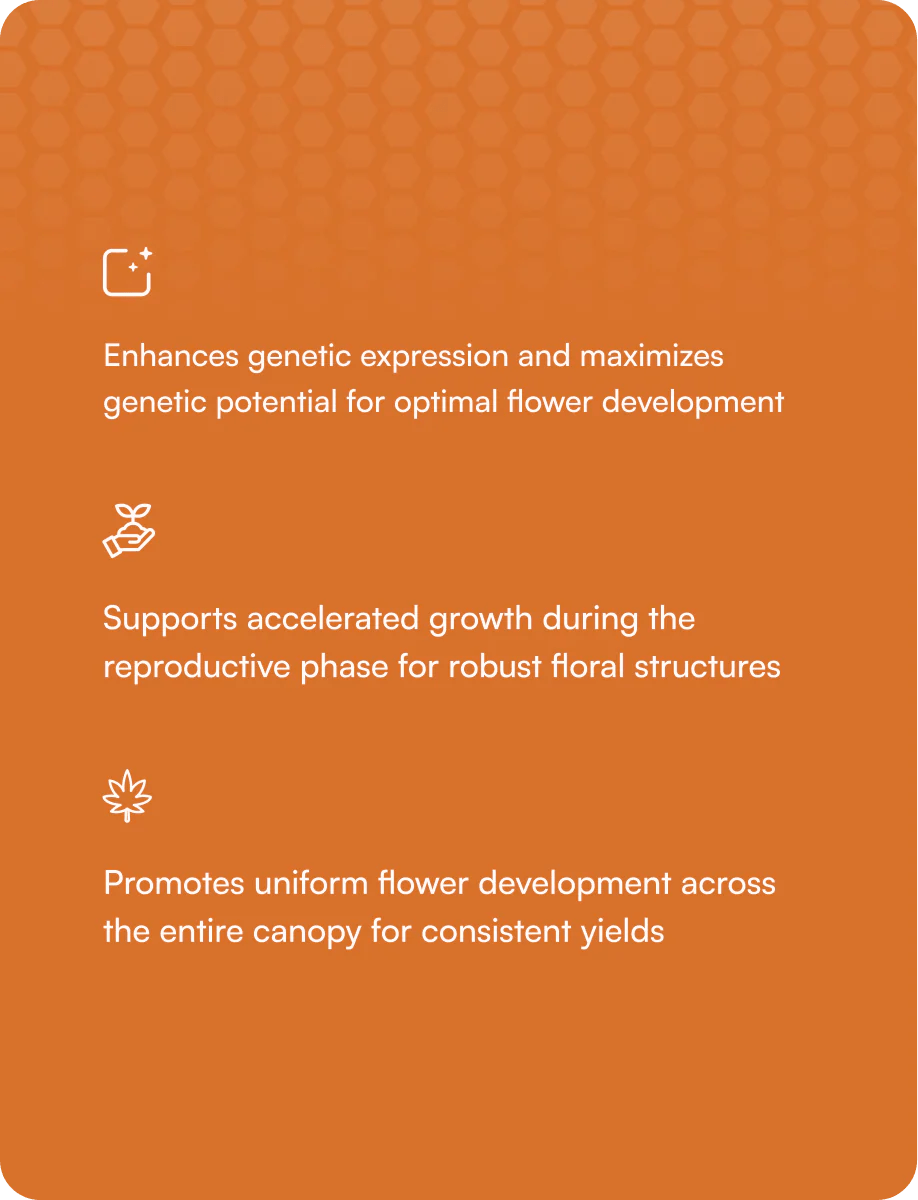 Enhances genetic expression and maximizes genetic potential for optimal flower development

Supports accelerated growth during the reproductive phase for robust floral structures

Promotes uniform flower development across the entire canopy for consistent yields